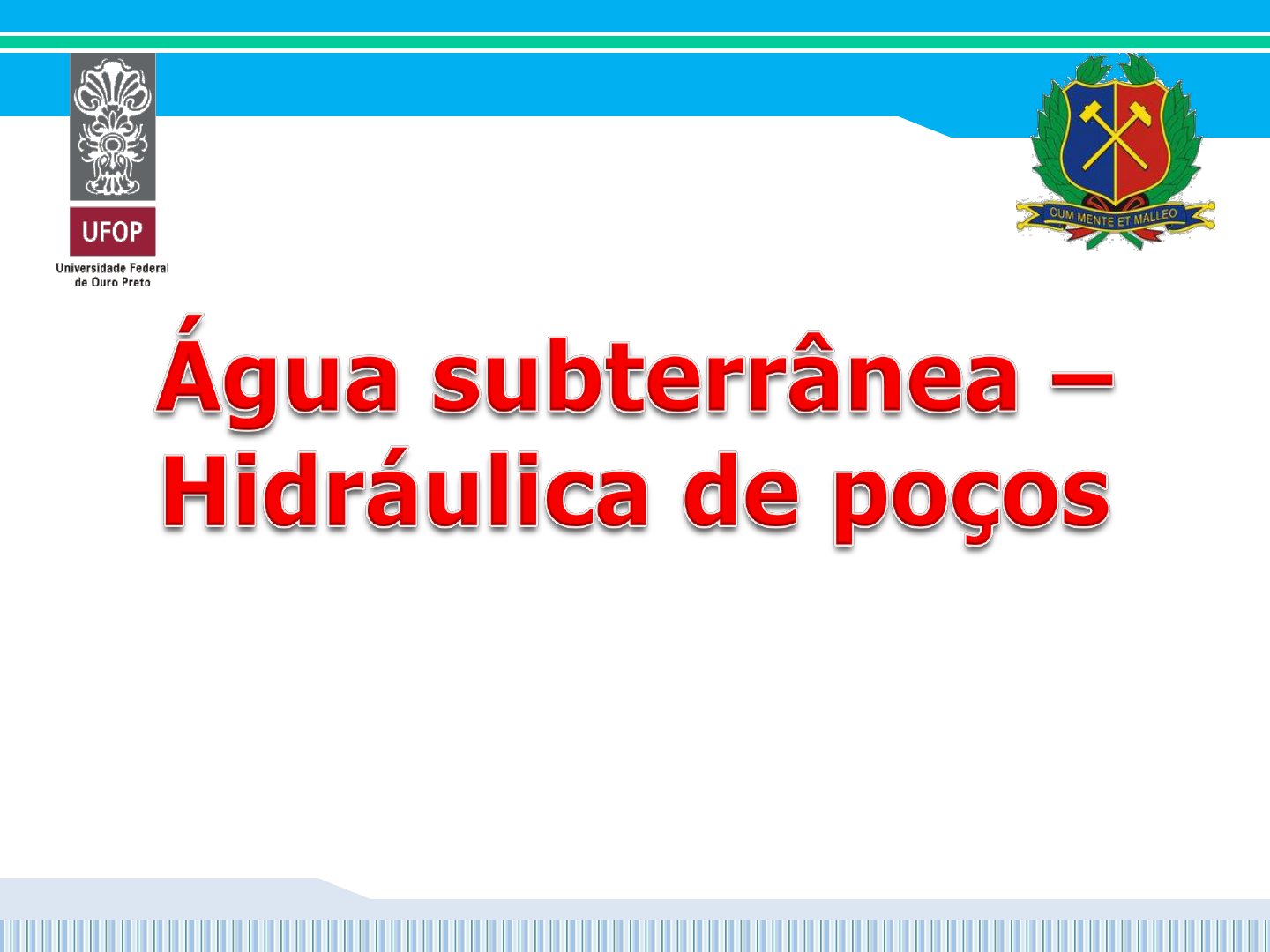 UFOP
Universidade Federal de Ouro Preto

CUM MENTE ET MALLEO

Água subterrânea – Hidráulica de poços